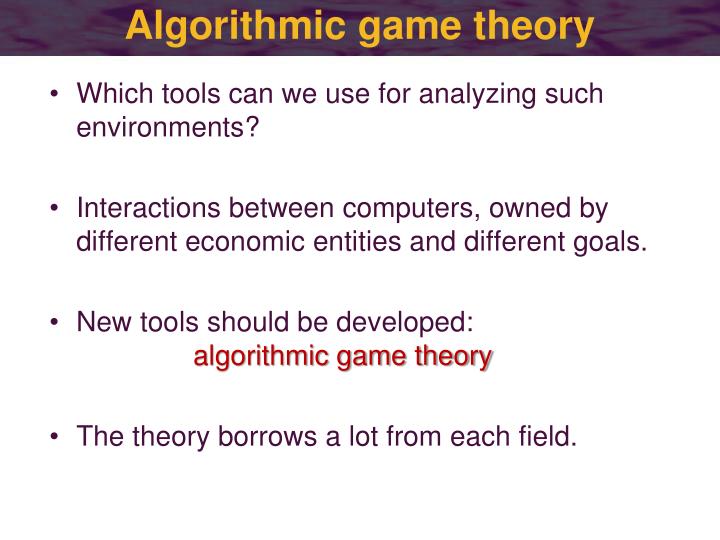 Algorithmic game theory

• Which tools can we use for analyzing such environments?

• Interactions between computers, owned by different economic entities and different goals.

• New tools should be developed:
algorithmic game theory

• The theory borrows a lot from each field.